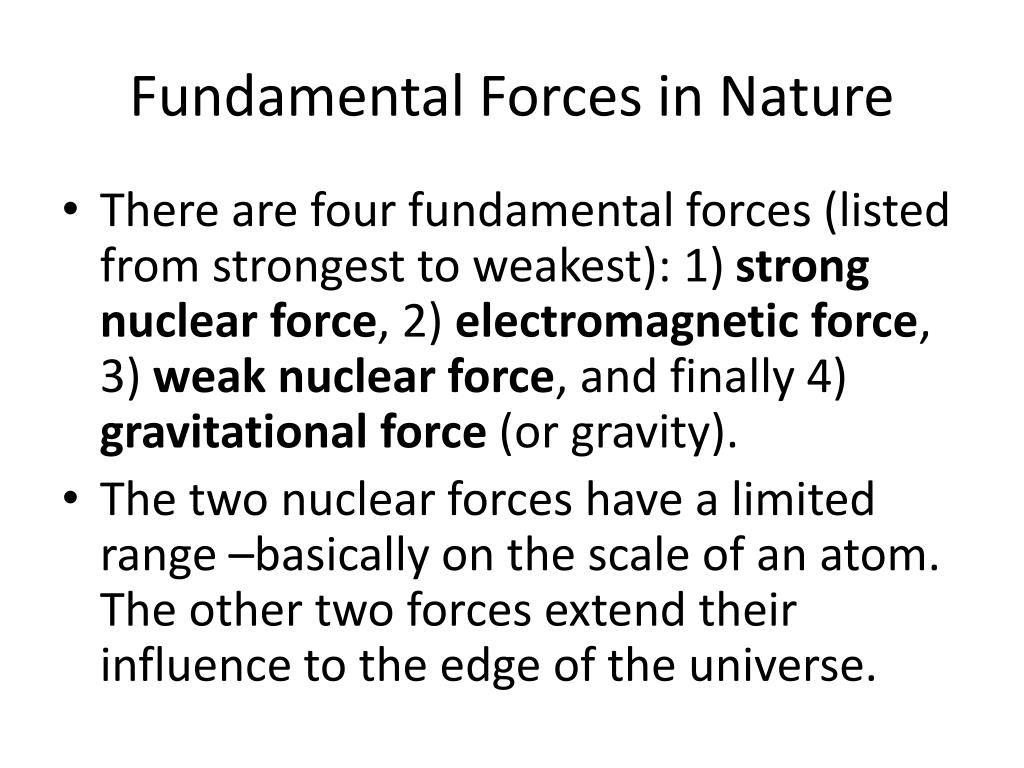 Fundamental Forces in Nature

• There are four fundamental forces (listed from strongest to weakest): 1) strong nuclear force, 2) electromagnetic force, 3) weak nuclear force, and finally 4) gravitational force (or gravity).

• The two nuclear forces have a limited range –basically on the scale of an atom. The other two forces extend their influence to the edge of the universe.